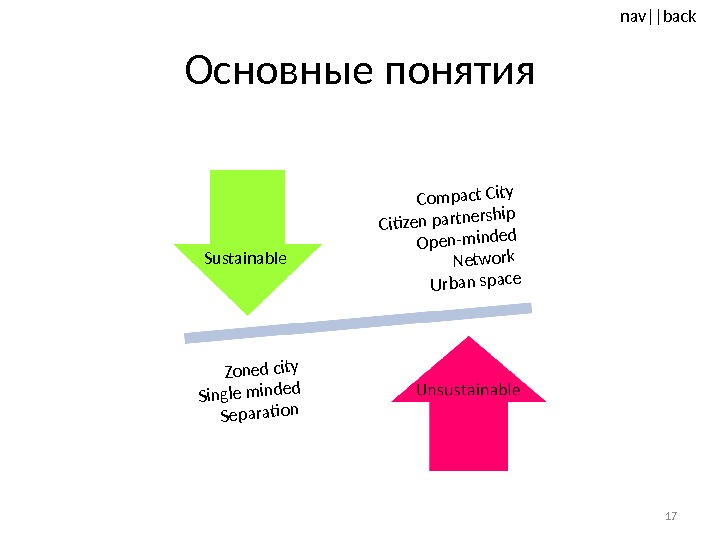 nav||back

Основные понятия

Sustainable

Compact City
Citizen partnership
Open-minded
Network
Urban space

Zoned city
Single minded
Separation

Unsustainable

17